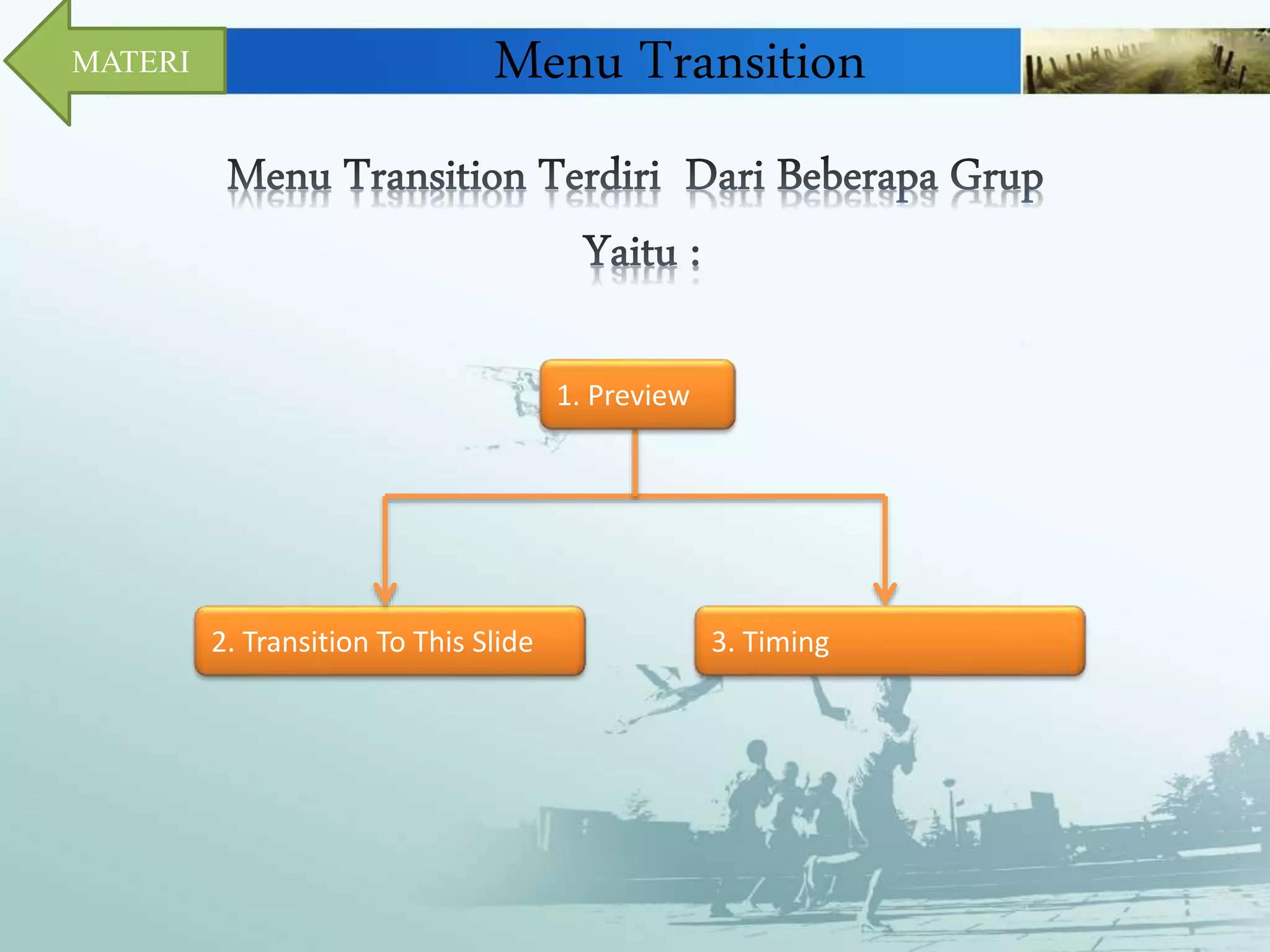 MATERI

Menu Transition

Menu Transition Terdiri  Dari Beberapa Grup Yaitu :

1. Preview

2. Transition To This Slide

3. Timing